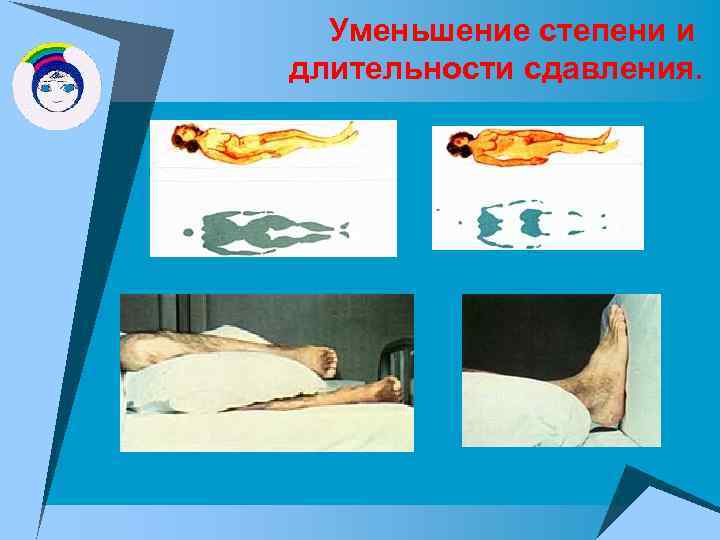 Уменьшение степени и длительности сдавления.